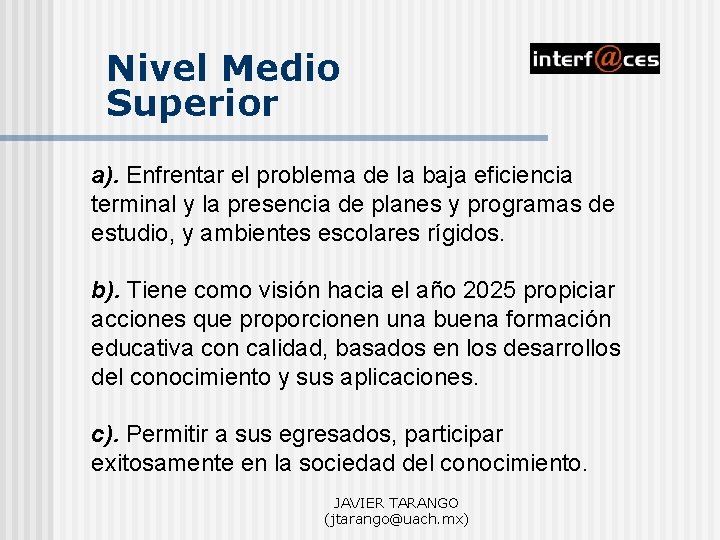 Nivel Medio Superior

interf@ces

a). Enfrentar el problema de la baja eficiencia terminal y la presencia de planes y programas de estudio, y ambientes escolares rígidos.

b). Tiene como visión hacia el año 2025 propiciar acciones que proporcionen una buena formación educativa con calidad, basados en los desarrollos del conocimiento y sus aplicaciones.

c). Permitir a sus egresados, participar exitosamente en la sociedad del conocimiento.

JAVIER TARANGO
(jtarango@uach.mx)